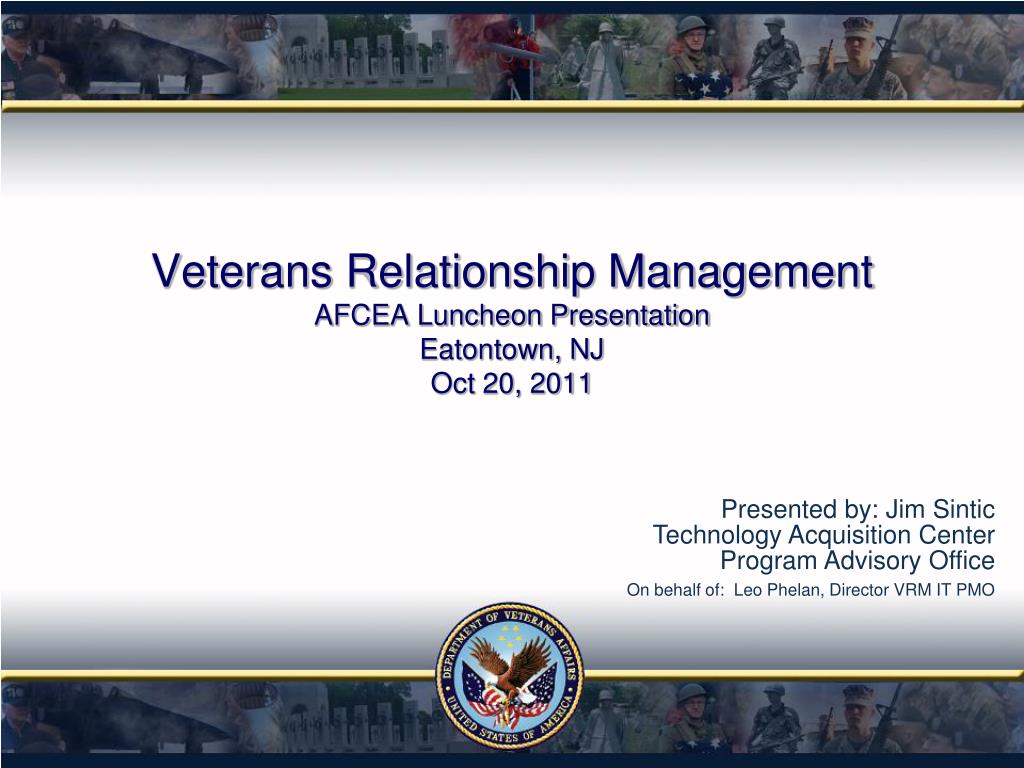 Veterans Relationship Management
AFCEA Luncheon Presentation
Eatontown, NJ
Oct 20, 2011

Presented by: Jim Sintic
Technology Acquisition Center
Program Advisory Office

On behalf of: Leo Phelan, Director VRM IT PMO

DEPARTMENT OF VETERANS AFFAIRS
UNITED STATES OF AMERICA